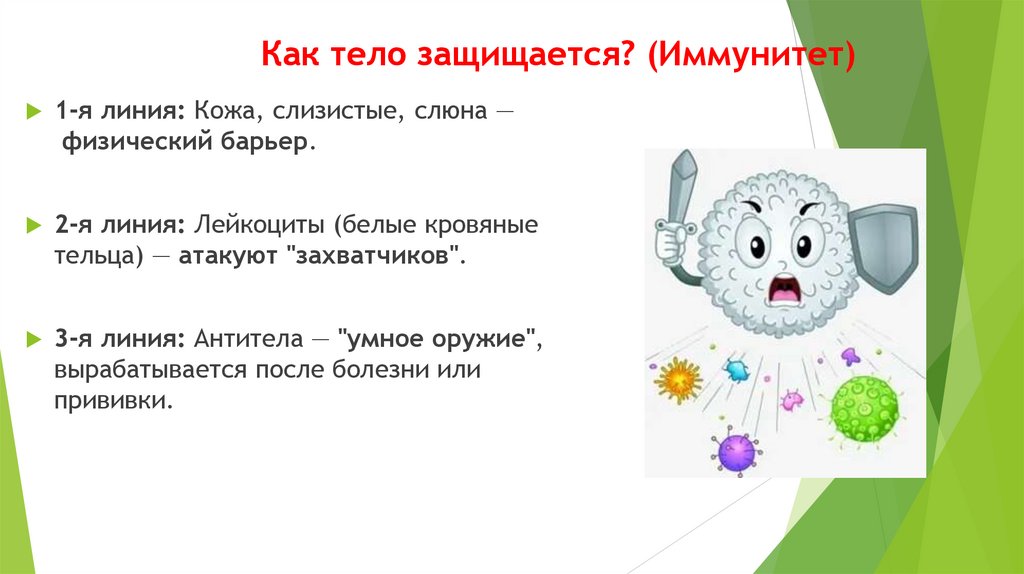 Как тело защищается? (Иммунитет)

1-я линия: Кожа, слизистые, слюна — физический барьер.

2-я линия: Лейкоциты (белые кровяные тельца) — атакуют "захватчиков".

3-я линия: Антитела — "умное оружие", вырабатывается после болезни или прививки.